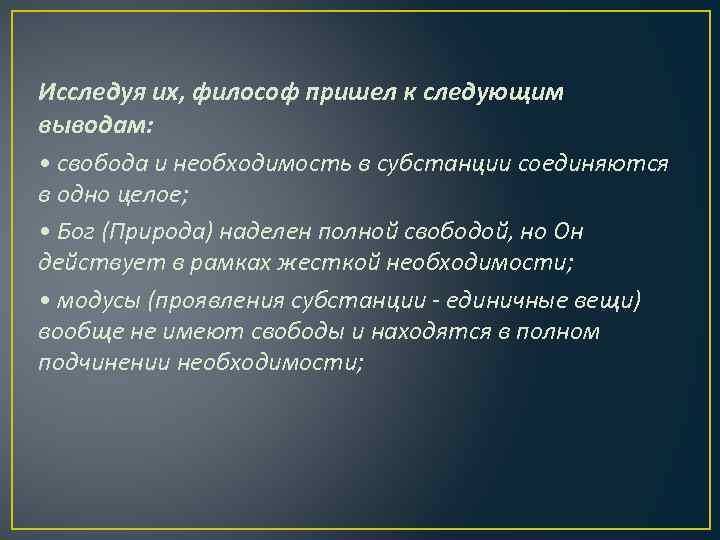 Исследуя их, философ пришел к следующим выводам:

• свобода и необходимость в субстанции соединяются в одно целое;

• Бог (Природа) наделен полной свободой, но Он действует в рамках жесткой необходимости;

• модусы (проявления субстанции - единичные вещи) вообще не имеют свободы и находятся в полном подчинении необходимости;